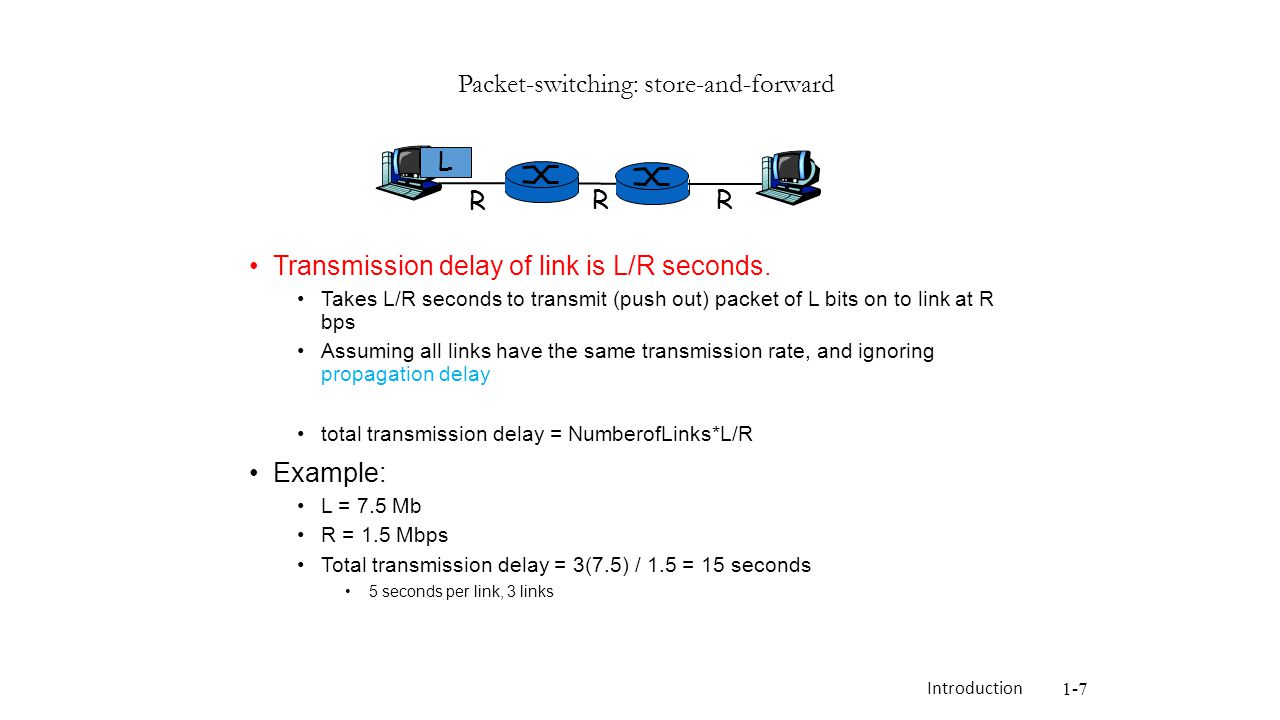 Packet-switching: store-and-forward

L

R R R

• Transmission delay of link is L/R seconds.
• Takes L/R seconds to transmit (push out) packet of L bits on to link at R bps
• Assuming all links have the same transmission rate, and ignoring propagation delay

• total transmission delay = NumberofLinks*L/R

• Example:
• L = 7.5 Mb
• R = 1.5 Mbps
• Total transmission delay = 3(7.5) / 1.5 = 15 seconds
• 5 seconds per link, 3 links

Introduction 1-7